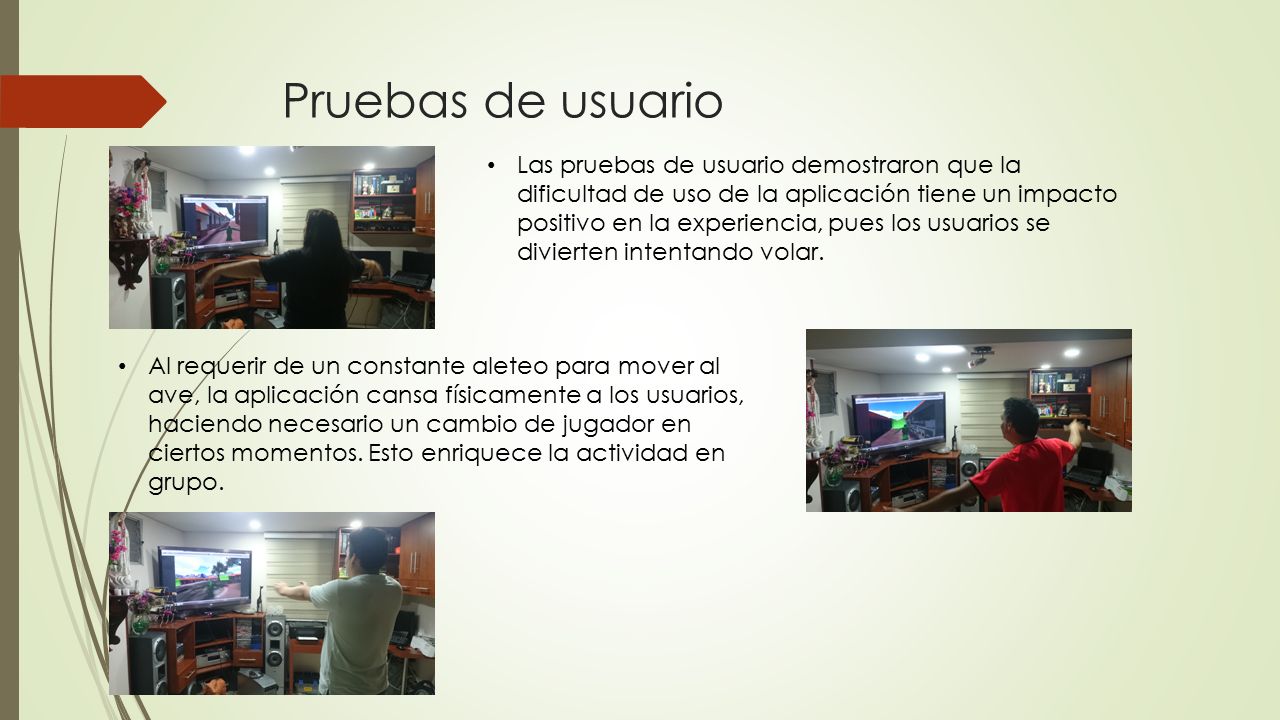 Pruebas de usuario

• Las pruebas de usuario demostraron que la dificultad de uso de la aplicación tiene un impacto positivo en la experiencia, pues los usuarios se divierten intentando volar.

• Al requerir de un constante aleteo para mover al ave, la aplicación cansa físicamente a los usuarios, haciendo necesario un cambio de jugador en ciertos momentos. Esto enriquece la actividad en grupo.